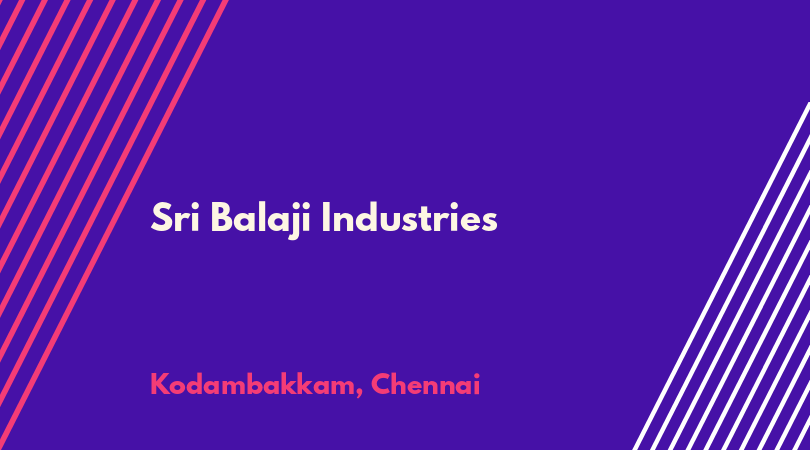 Sri Balaji Industries

Kodambakkam, Chennai